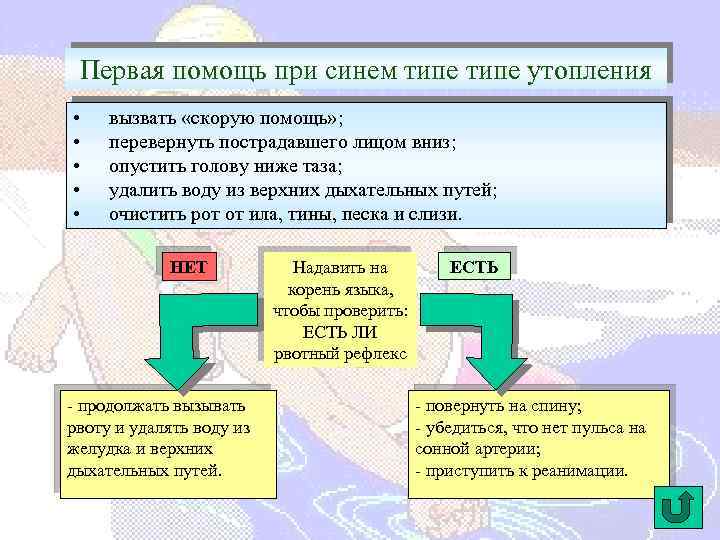 Первая помощь при синем типе типе утопления

• вызвать «скорую помощь»;
• перевернуть пострадавшего лицом вниз;
• опустить голову ниже таза;
• удалить воду из верхних дыхательных путей;
• очистить рот от ила, тины, песка и слизи.

НЕТ

Надавить на корень языка, чтобы проверить: ЕСТЬ ЛИ рвотный рефлекс

ЕСТЬ

- продолжать вызывать рвоту и удалять воду из желудка и верхних дыхательных путей.

- повернуть на спину;
- убедиться, что нет пульса на сонной артерии;
- приступить к реанимации.